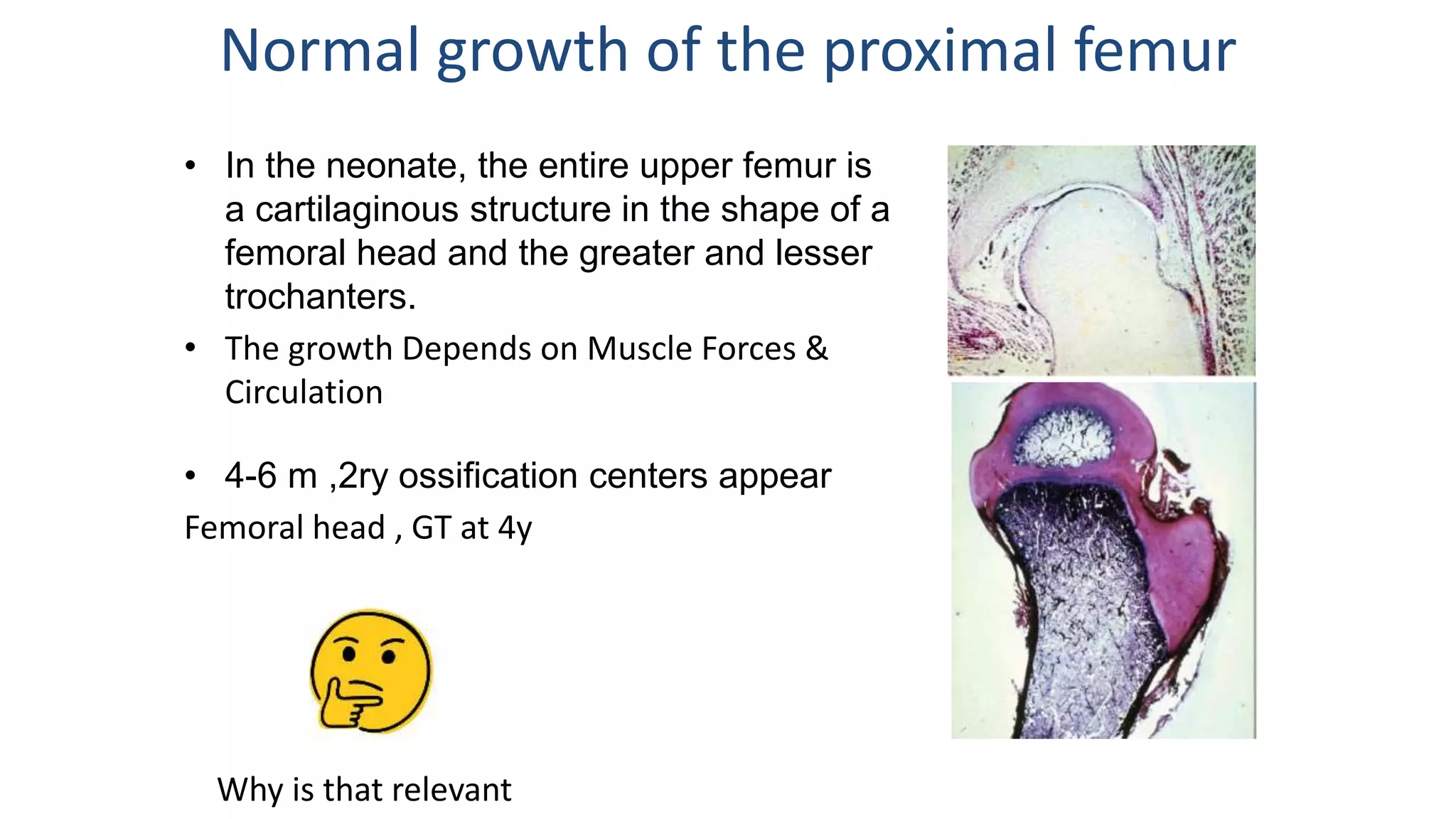 Normal growth of the proximal femur

• In the neonate, the entire upper femur is a cartilaginous structure in the shape of a femoral head and the greater and lesser trochanters.

• The growth Depends on Muscle Forces & Circulation

• 4-6 m ,2ry ossification centers appear

Femoral head , GT at 4y

Why is that relevant